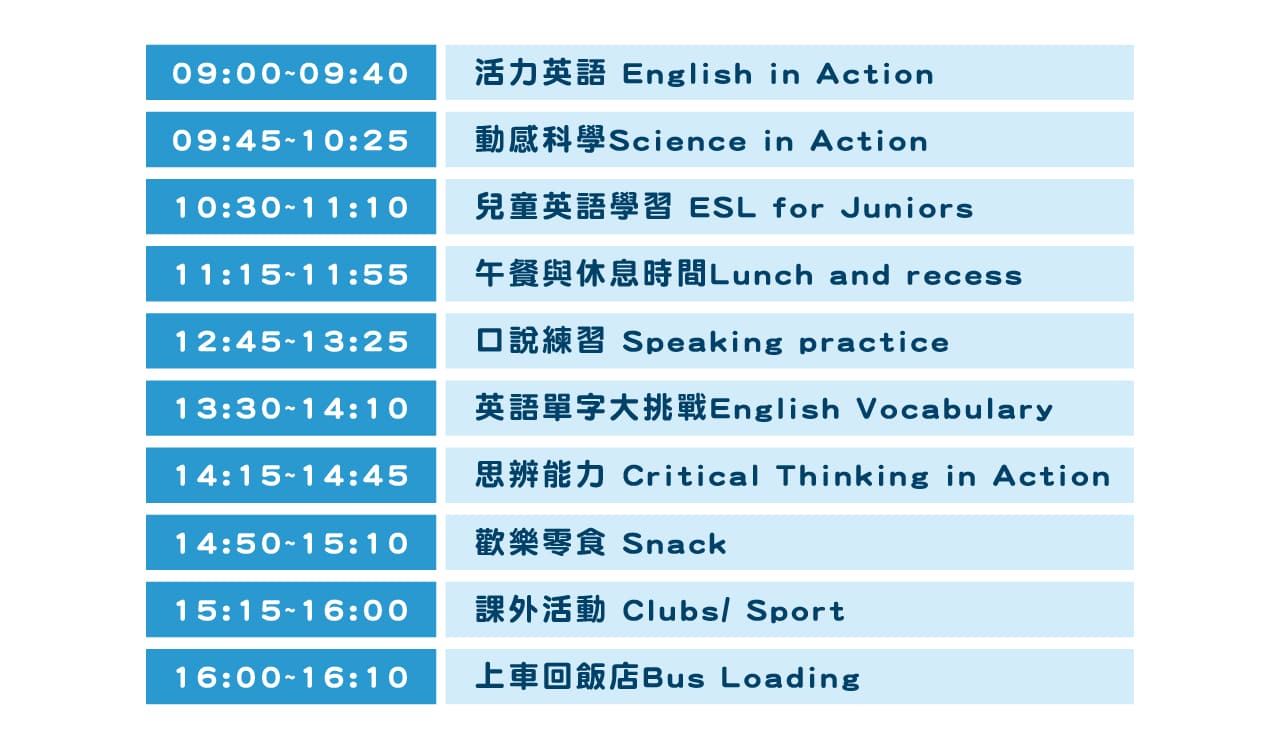 | 09:00~09:40 | 活力英語 English in Action |
|---|---|
| 09:45~10:25 | 動感科學Science in Action |
| 10:30~11:10 | 兒童英語學習 ESL for Juniors |
| 11:15~11:55 | 午餐與休息時間Lunch and recess |
| 12:45~13:25 | 口說練習 Speaking practice |
| 13:30~14:10 | 英語單字大挑戰English Vocabulary |
| 14:15~14:45 | 思辨能力 Critical Thinking in Action |
| 14:50~15:10 | 歡樂零食 Snack |
| 15:15~16:00 | 課外活動 Clubs/ Sport |
| 16:00~16:10 | 上車回飯店Bus Loading |